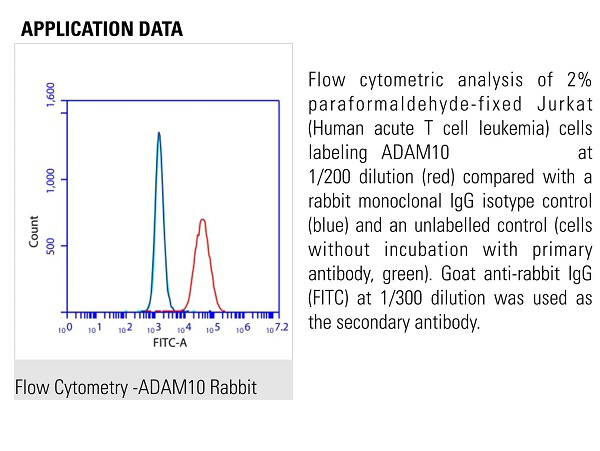 APPLICATION DATA

1,600
1,000
500
Count
$10^0$ $10^1$ $10^2$ $10^3$ $10^4$ $10^5$ $10^6$ $10^{7.2}$
FITC-A

Flow Cytometry -ADAM10 Rabbit

Flow cytometric analysis of 2% paraformaldehyde-fixed Jurkat (Human acute T cell leukemia) cells labeling ADAM10 at 1/200 dilution (red) compared with a rabbit monoclonal IgG isotype control (blue) and an unlabelled control (cells without incubation with primary antibody, green). Goat anti-rabbit IgG (FITC) at 1/300 dilution was used as the secondary antibody.